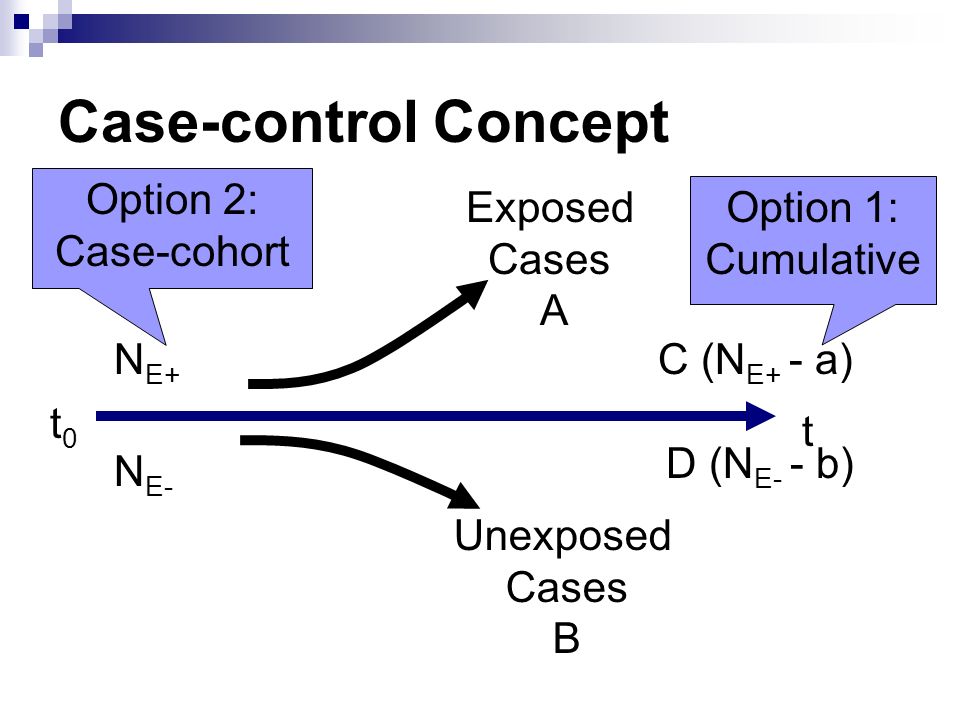 Case-control Concept

Option 2: Case-cohort

Exposed Cases A

Option 1: Cumulative

$N_{E+}$

C ($N_{E+}$ - a)

$t_0$

t

$N_{E-}$

D ($N_{E-}$ - b)

Unexposed Cases B